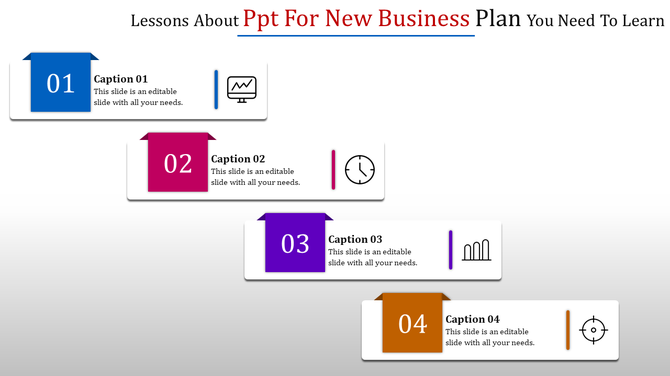 Lessons About Ppt For New Business Plan You Need To Learn

01
Caption 01
This slide is an editable slide with all your needs.

02
Caption 02
This slide is an editable slide with all your needs.

03
Caption 03
This slide is an editable slide with all your needs.

04
Caption 04
This slide is an editable slide with all your needs.